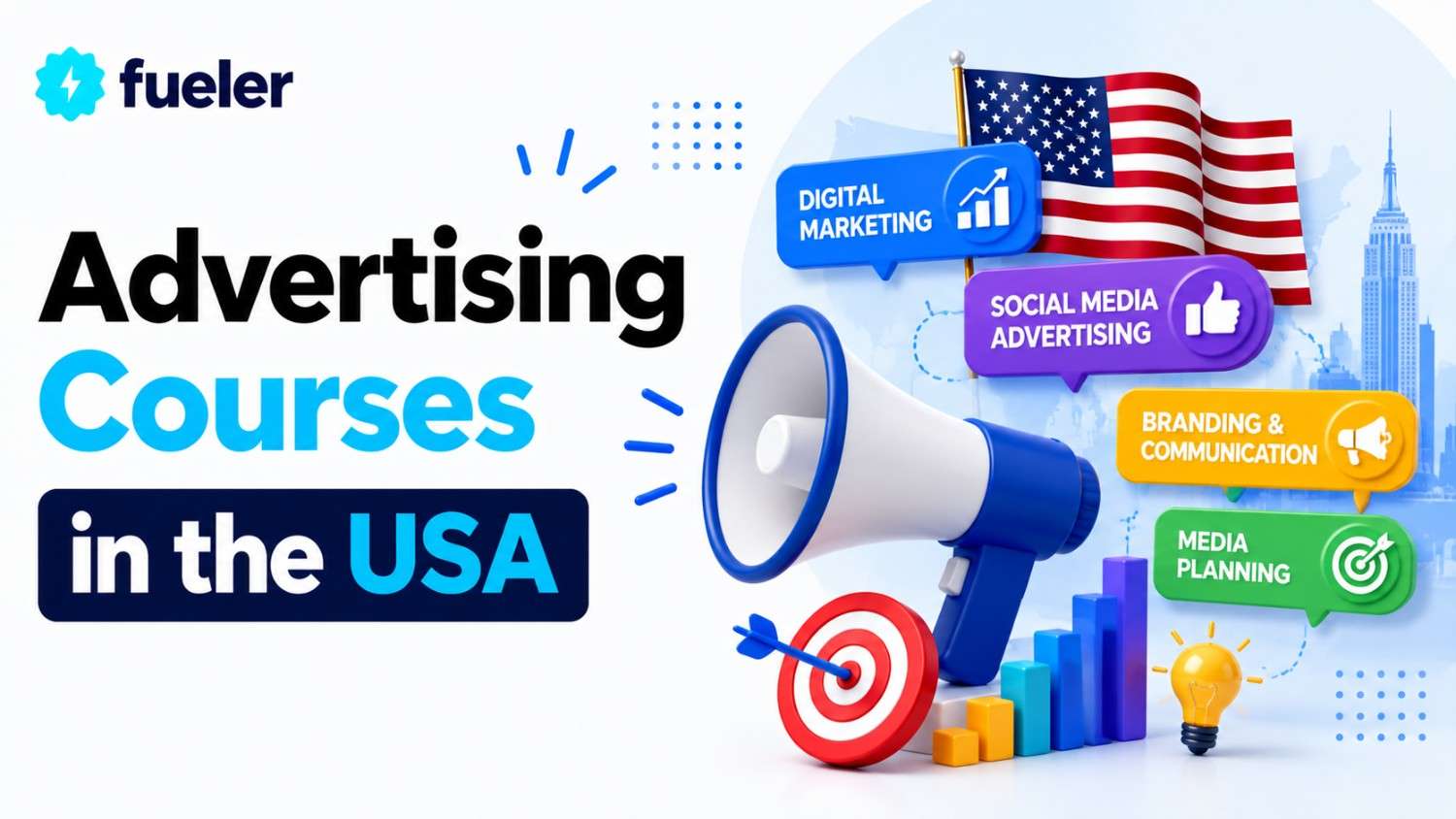 fueler

Advertising Courses in the USA

DIGITAL MARKETING

SOCIAL MEDIA ADVERTISING

BRANDING & COMMUNICATION

MEDIA PLANNING